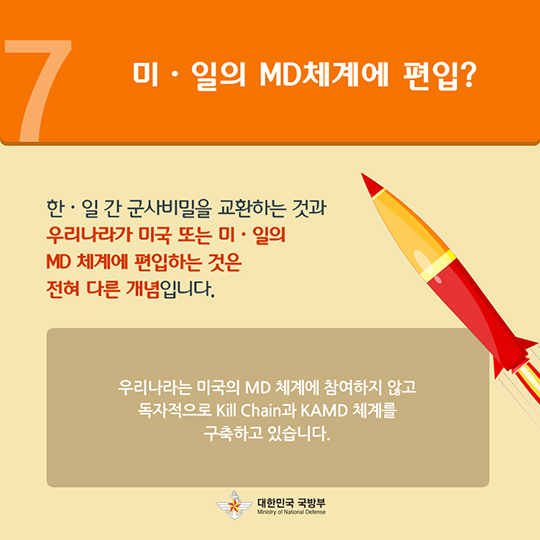 7

미 · 일의 MD체계에 편입?

한 · 일 간 군사비밀을 교환하는 것과 우리나라가 미국 또는 미 · 일의 MD 체계에 편입하는 것은 전혀 다른 개념입니다.

우리나라는 미국의 MD 체계에 참여하지 않고 독자적으로 Kill Chain과 KAMD 체계를 구축하고 있습니다.

대한민국 국방부
Ministry of National Defense